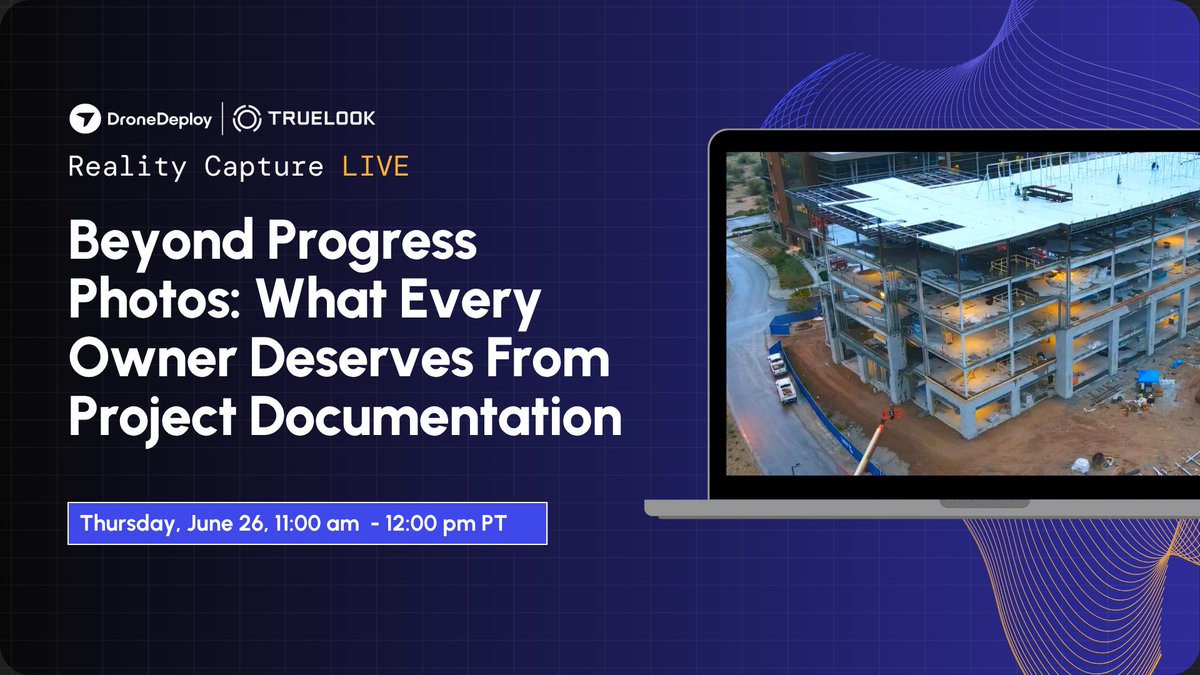 DroneDeploy | TRUELOOK

Reality Capture LIVE

Beyond Progress Photos: What Every Owner Deserves From Project Documentation

Thursday, June 26, 11:00 am - 12:00 pm PT